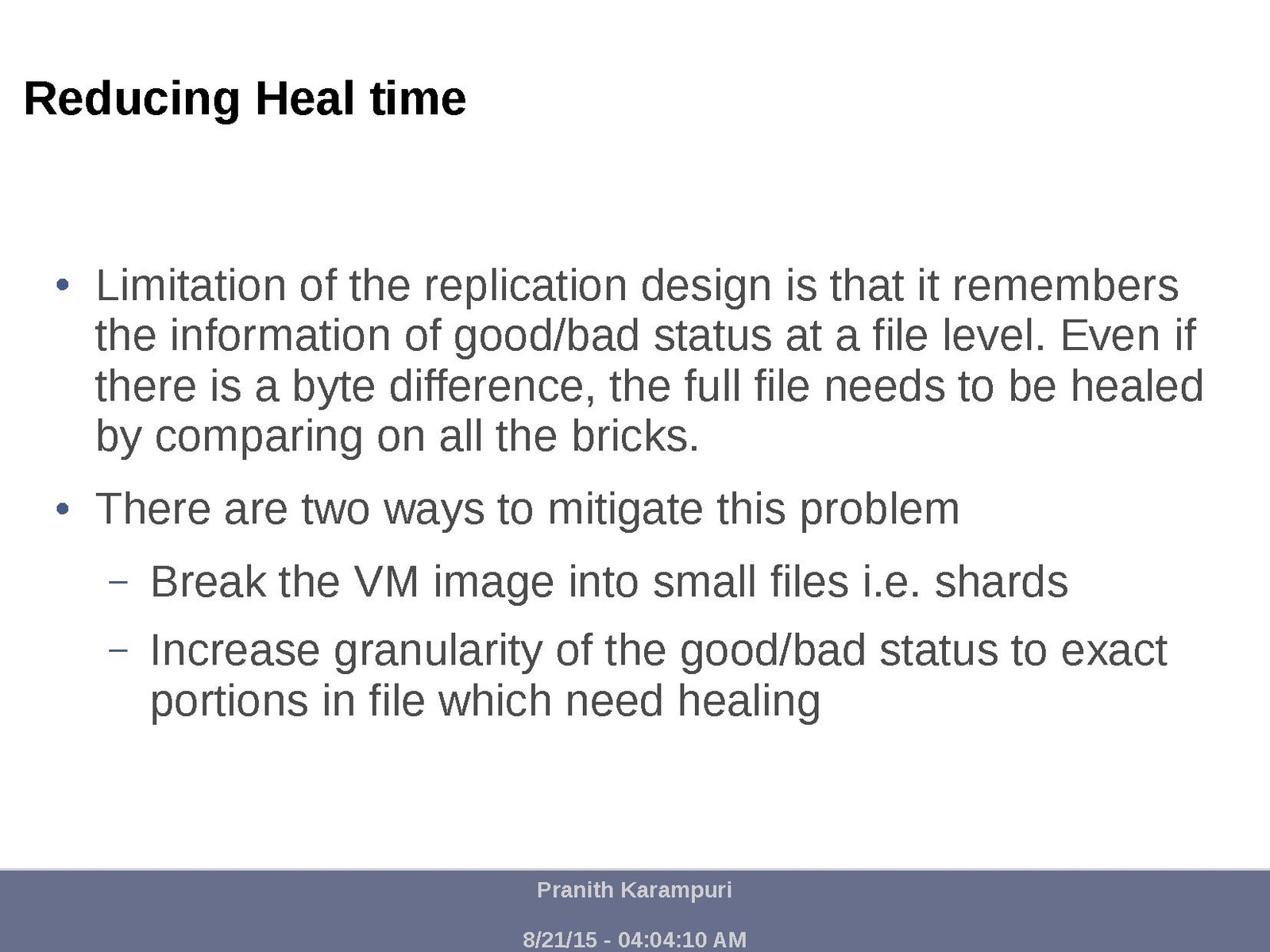 Reducing Heal time

• Limitation of the replication design is that it remembers the information of good/bad status at a file level. Even if there is a byte difference, the full file needs to be healed by comparing on all the bricks.

• There are two ways to mitigate this problem

– Break the VM image into small files i.e. shards

– Increase granularity of the good/bad status to exact portions in file which need healing

Pranith Karampuri

8/21/15 - 04:04:10 AM